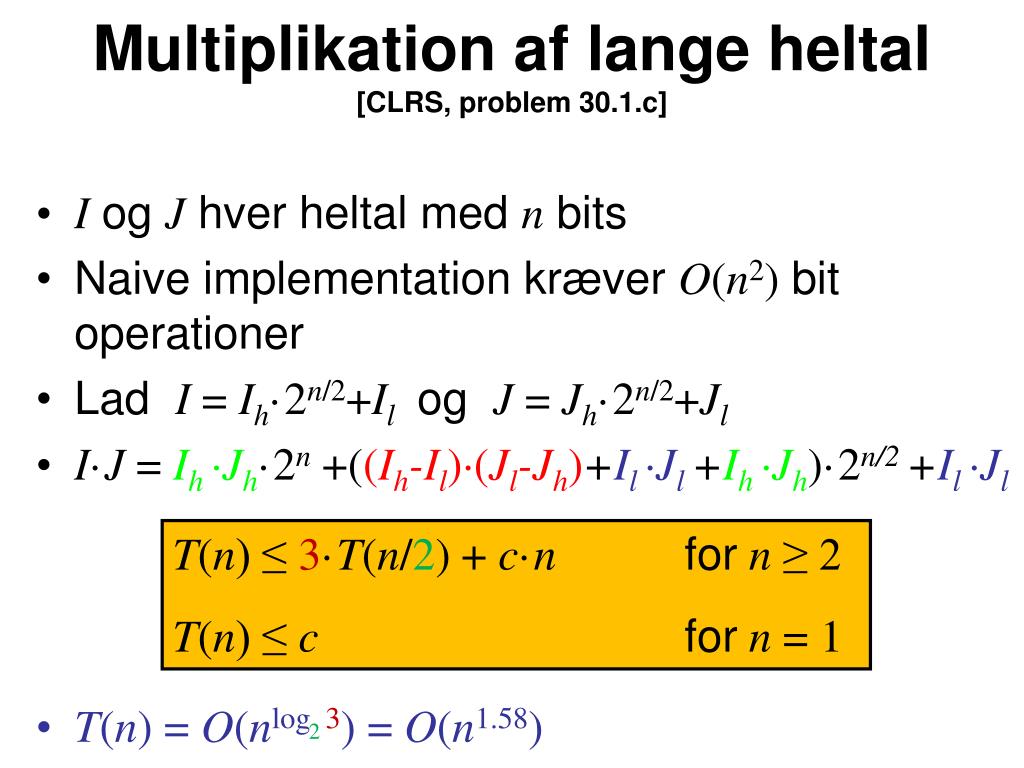 Multiplikation af lange heltal
[CLRS, problem 30.1.c]

• $I$ og $J$ hver heltal med $n$ bits
• Naive implementation kræver $O(n^2)$ bit operationer
• Lad $I = I_h \cdot 2^{n/2} + I_l$ og $J = J_h \cdot 2^{n/2} + J_l$
• $I \cdot J = I_h \cdot J_h \cdot 2^n + ((I_h - I_l) \cdot (J_l - J_h) + I_l \cdot J_l + I_h \cdot J_h) \cdot 2^{n/2} + I_l \cdot J_l$

$T(n) \leq 3 \cdot T(n/2) + c \cdot n$ for $n \geq 2$
$T(n) \leq c$ for $n = 1$

• $T(n) = O(n^{\log_2 3}) = O(n^{1.58})$